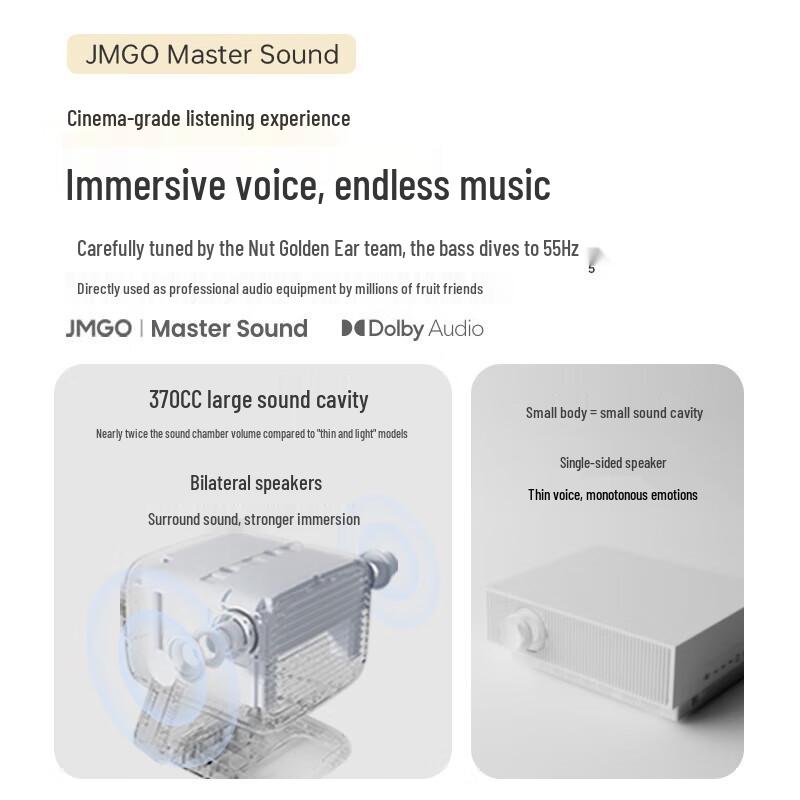 JMGO Master Sound

Cinema-grade listening experience

Immersive voice, endless music

Carefully tuned by the Nut Golden Ear team, the bass dives to 55Hz 5

Directly used as professional audio equipment by millions of fruit friends

JMGO | Master Sound

Dolby Audio

370CC large sound cavity

Nearly twice the sound chamber volume compared to "thin and light" models

Bilateral speakers

Surround sound, stronger immersion

Small body = small sound cavity

Single-sided speaker

Thin voice, monotonous emotions